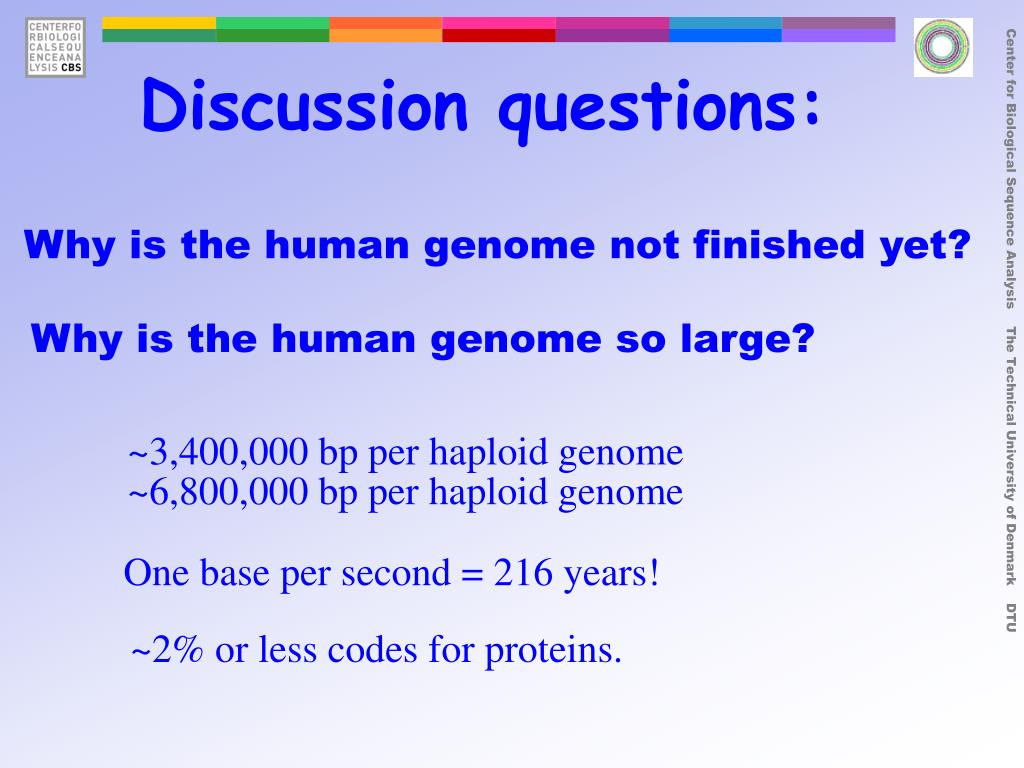 CENTERFO
RBIOLOGI
CALSEQU
ENCEANA
LYSIS CBS

Discussion questions:

Why is the human genome not finished yet?

Why is the human genome so large?

~3,400,000 bp per haploid genome
~6,800,000 bp per haploid genome

One base per second = 216 years!

~2% or less codes for proteins.

Center for Biological Sequence Analysis The Technical University of Denmark DTU